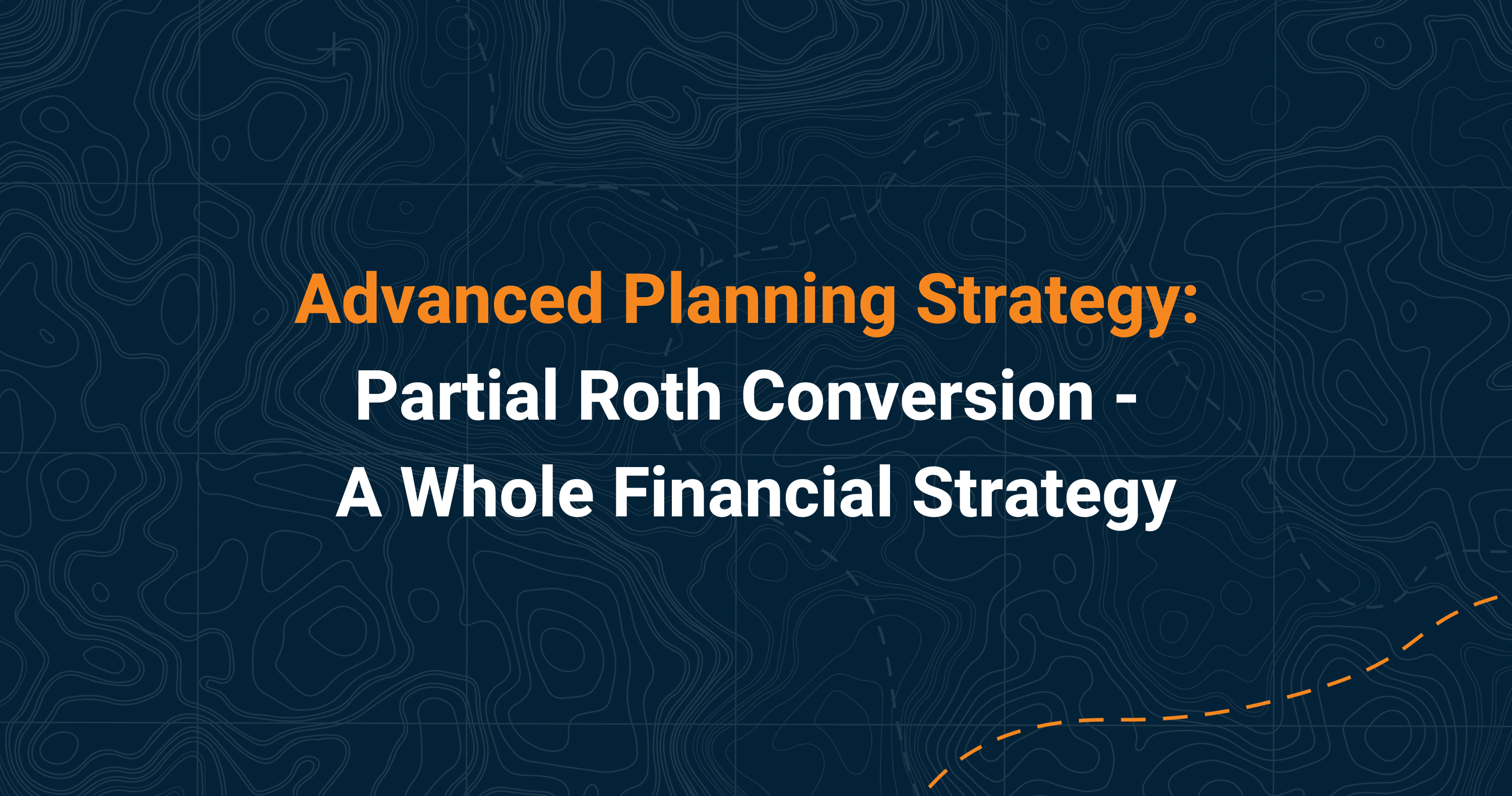 Advanced Planning Strategy:
Partial Roth Conversion -
A Whole Financial Strategy